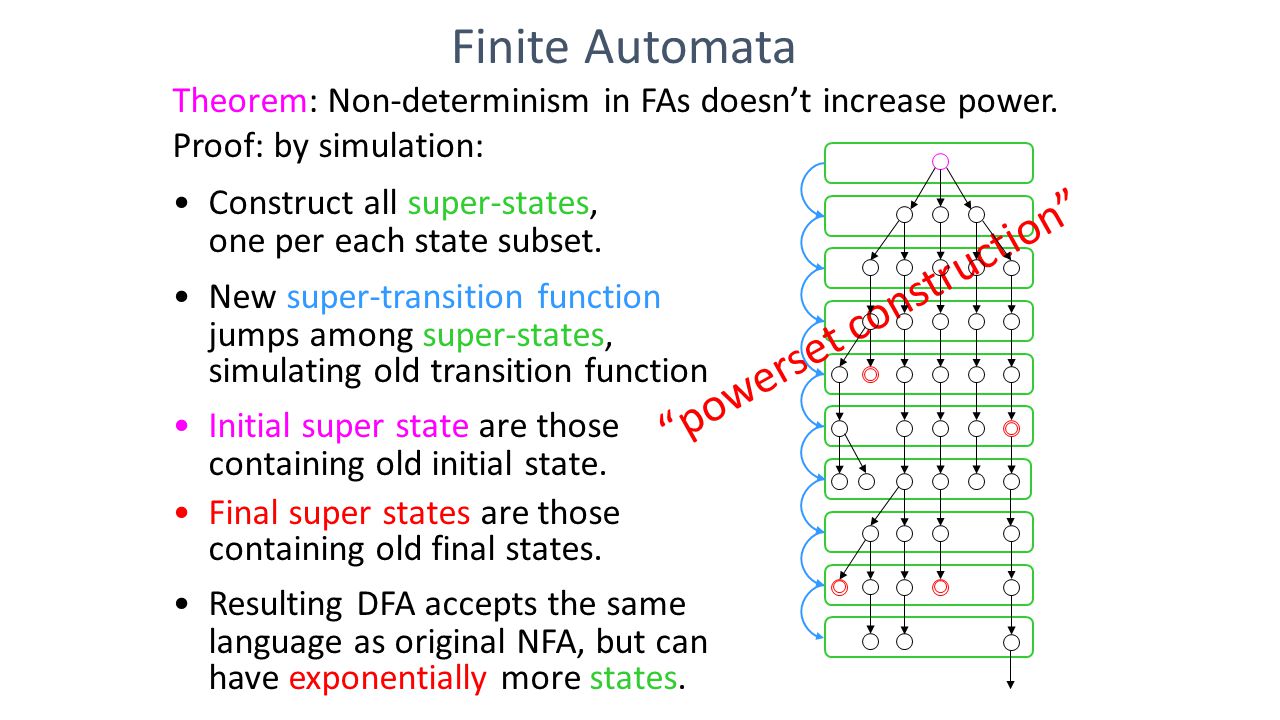 Finite Automata

Theorem: Non-determinism in FAs doesn't increase power.

Proof: by simulation:

• Construct all super-states, one per each state subset.

• New super-transition function jumps among super-states, simulating old transition function

• Initial super state are those containing old initial state.

• Final super states are those containing old final states.

• Resulting DFA accepts the same language as original NFA, but can have exponentially more states.

"powerset construction"